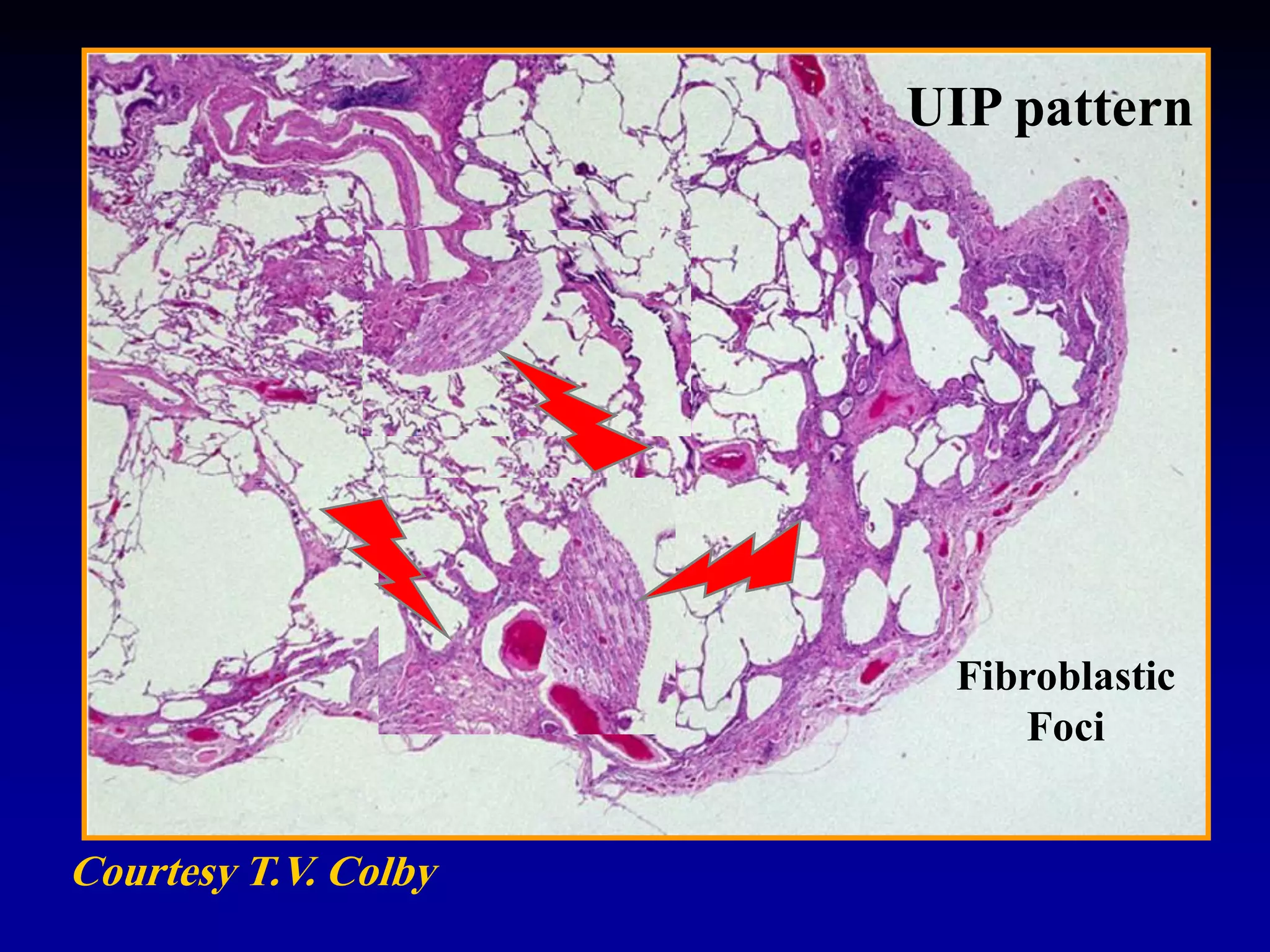 UIP pattern

Fibroblastic Foci

Courtesy T.V. Colby